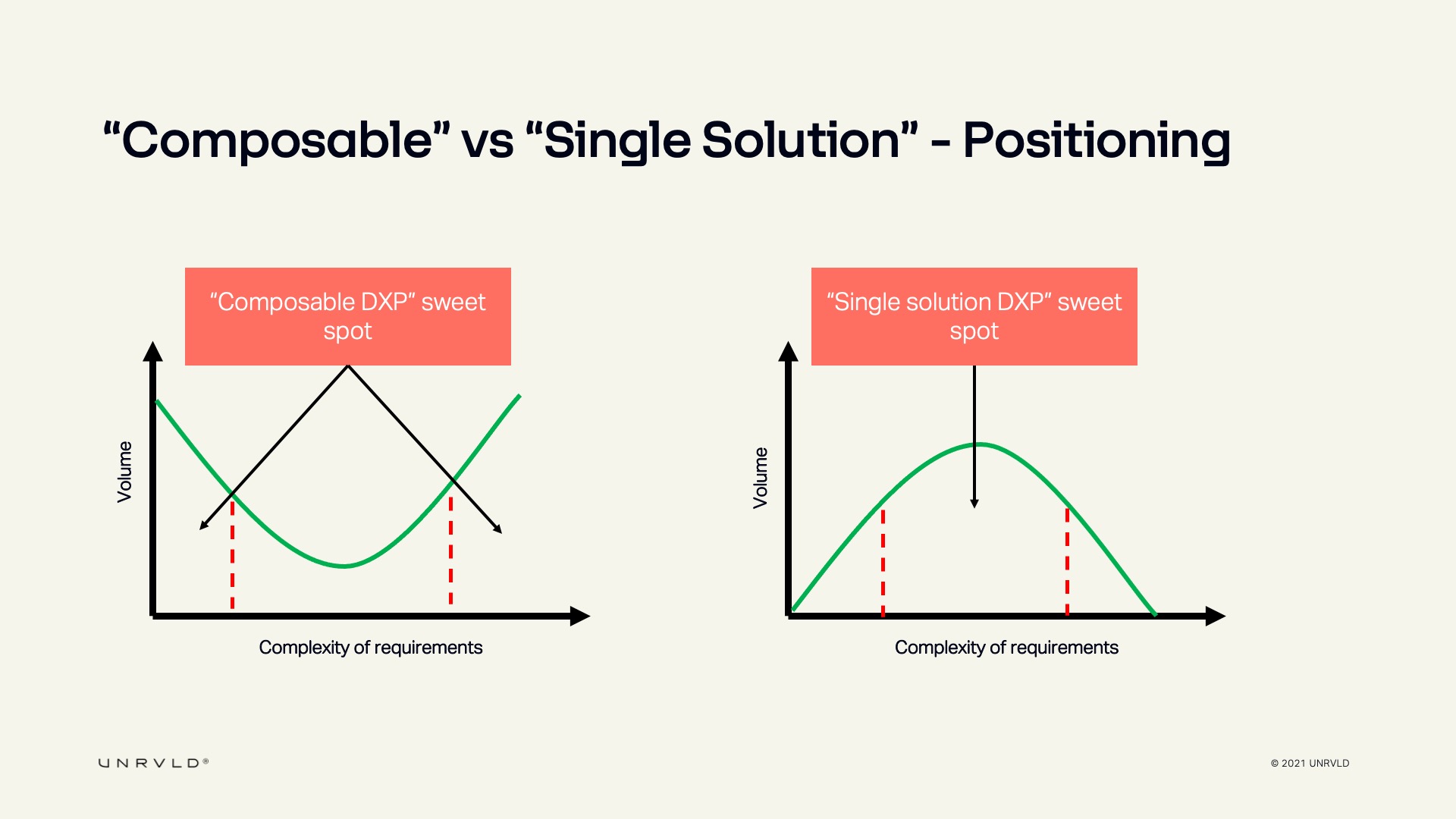 “Composable” vs “Single Solution” - Positioning

“Composable DXP” sweet spot

Volume

Complexity of requirements

“Single solution DXP” sweet spot

Volume

Complexity of requirements

UNRVLD®

© 2021 UNRVLD